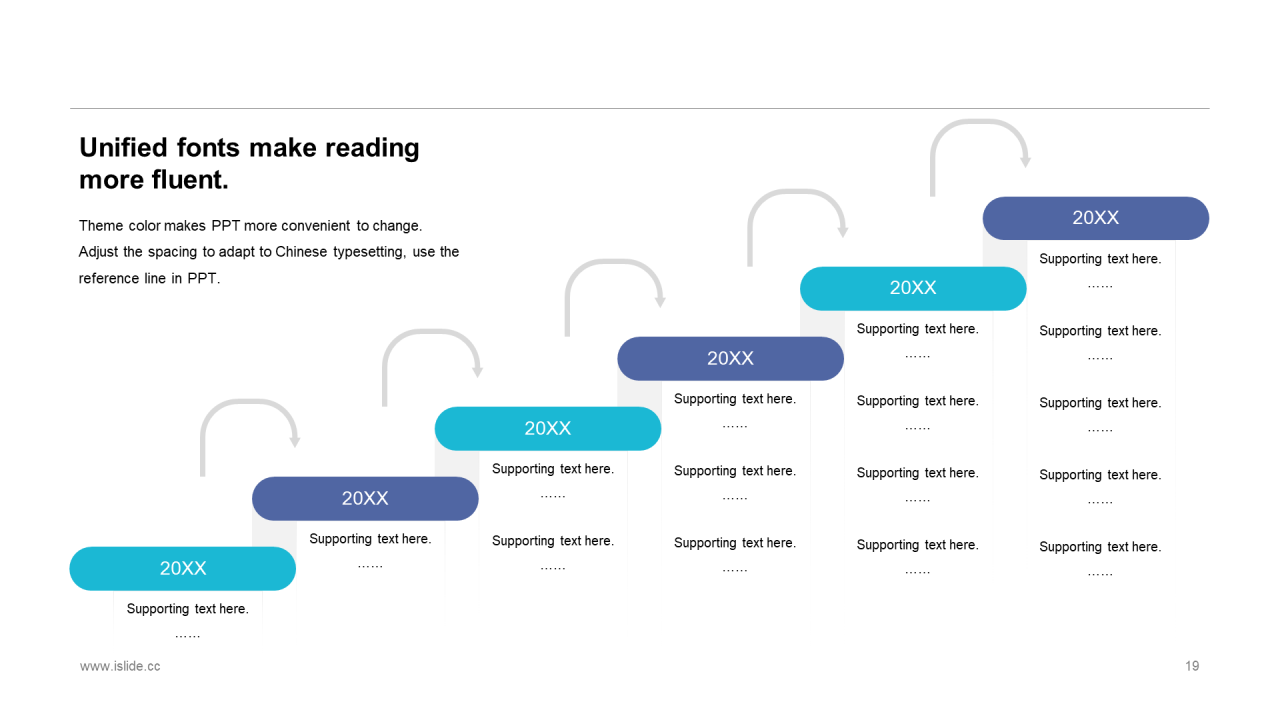 Unified fonts make reading more fluent.

Theme color makes PPT more convenient to change. Adjust the spacing to adapt to Chinese typesetting, use the reference line in PPT.

20XX

Supporting text here.

……

20XX

Supporting text here.

……

20XX

Supporting text here.

……

Supporting text here.

……

20XX

Supporting text here.

……

Supporting text here.

……

Supporting text here.

……

20XX

Supporting text here.

……

Supporting text here.

……

Supporting text here.

……

Supporting text here.

……

20XX

Supporting text here.

……

Supporting text here.

……

Supporting text here.

……

Supporting text here.

……

Supporting text here.

……

www.islide.cc

19